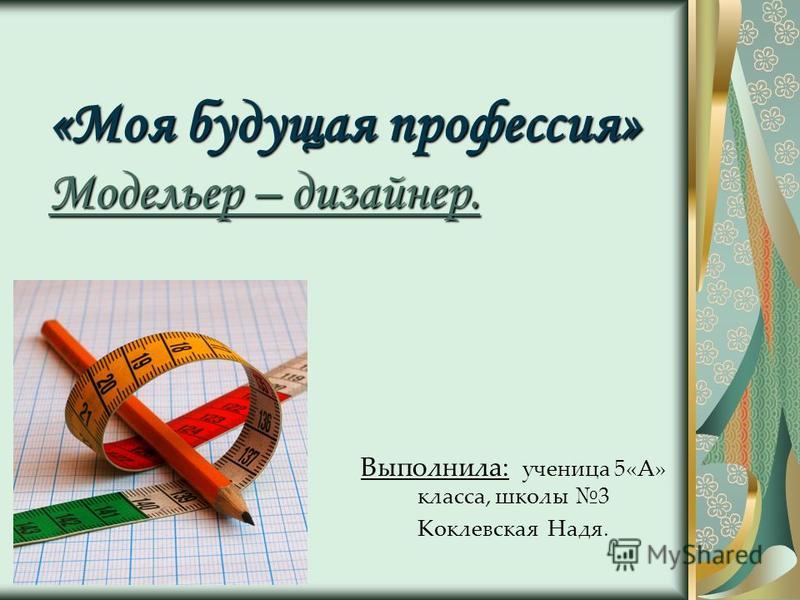 «Моя будущая профессия»
Модельер – дизайнер.

Выполнила: ученица 5«А» класса, школы №3
Коклевская Надя.

MyShared